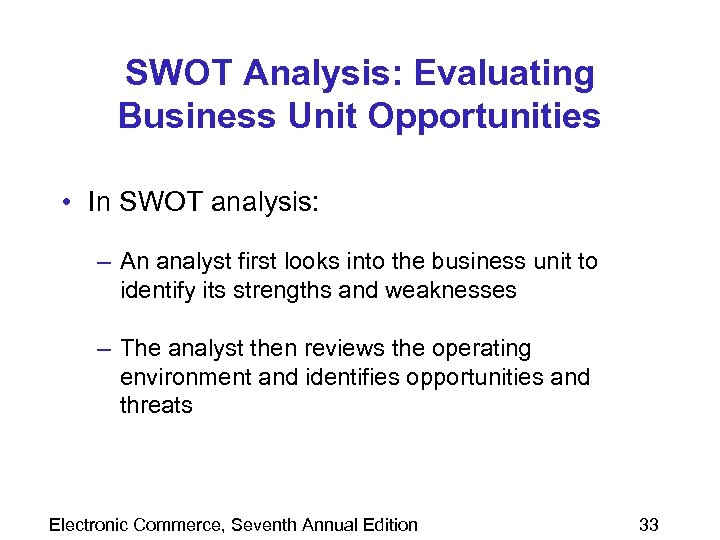 SWOT Analysis: Evaluating Business Unit Opportunities

• In SWOT analysis:

– An analyst first looks into the business unit to identify its strengths and weaknesses

– The analyst then reviews the operating environment and identifies opportunities and threats

Electronic Commerce, Seventh Annual Edition

33